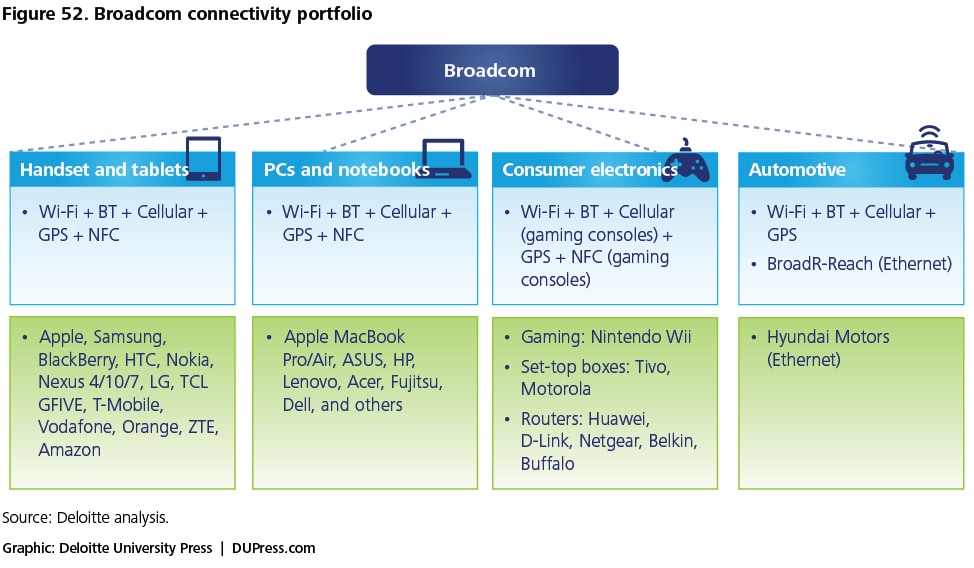 Figure 52. Broadcom connectivity portfolio

Broadcom

Handset and tablets

• Wi-Fi + BT + Cellular + GPS + NFC

• Apple, Samsung, BlackBerry, HTC, Nokia, Nexus 4/10/7, LG, TCL GFIVE, T-Mobile, Vodafone, Orange, ZTE, Amazon

PCs and notebooks

• Wi-Fi + BT + Cellular + GPS + NFC

• Apple MacBook Pro/Air, ASUS, HP, Lenovo, Acer, Fujitsu, Dell, and others

Consumer electronics

• Wi-Fi + BT + Cellular (gaming consoles) + GPS + NFC (gaming consoles)

• Gaming: Nintendo Wii

• Set-top boxes: Tivo, Motorola

• Routers: Huawei, D-Link, Netgear, Belkin, Buffalo

Automotive

• Wi-Fi + BT + Cellular + GPS

• BroadR-Reach (Ethernet)

• Hyundai Motors (Ethernet)

Source: Deloitte analysis.

Graphic: Deloitte University Press | DUPress.com